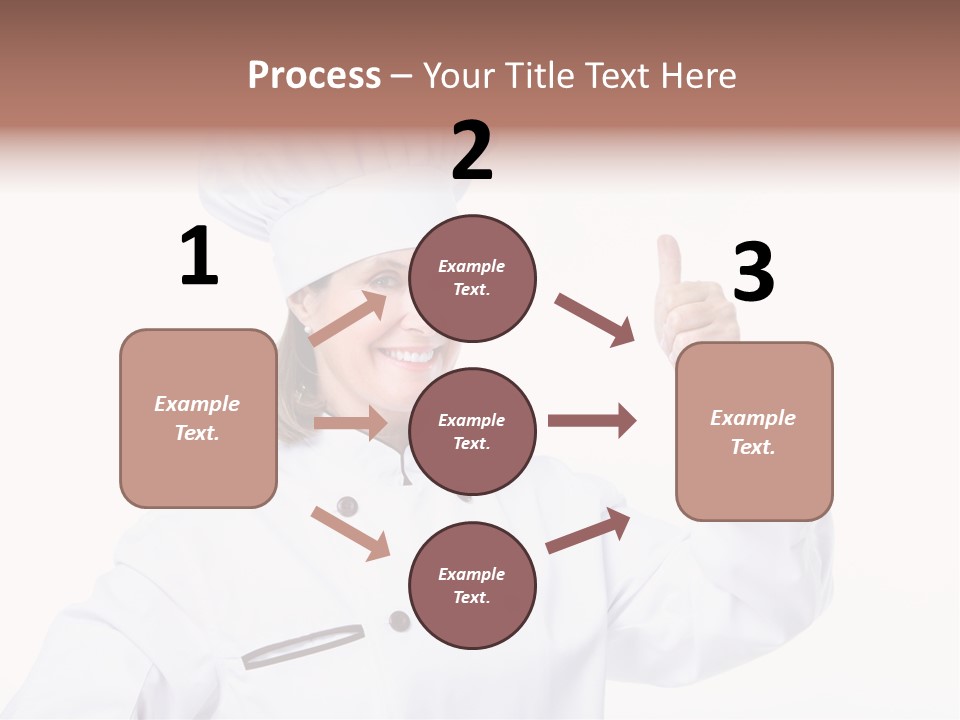 Process – Your Title Text Here

1

Example Text.

2

Example Text.

Example Text.

Example Text.

3

Example Text.